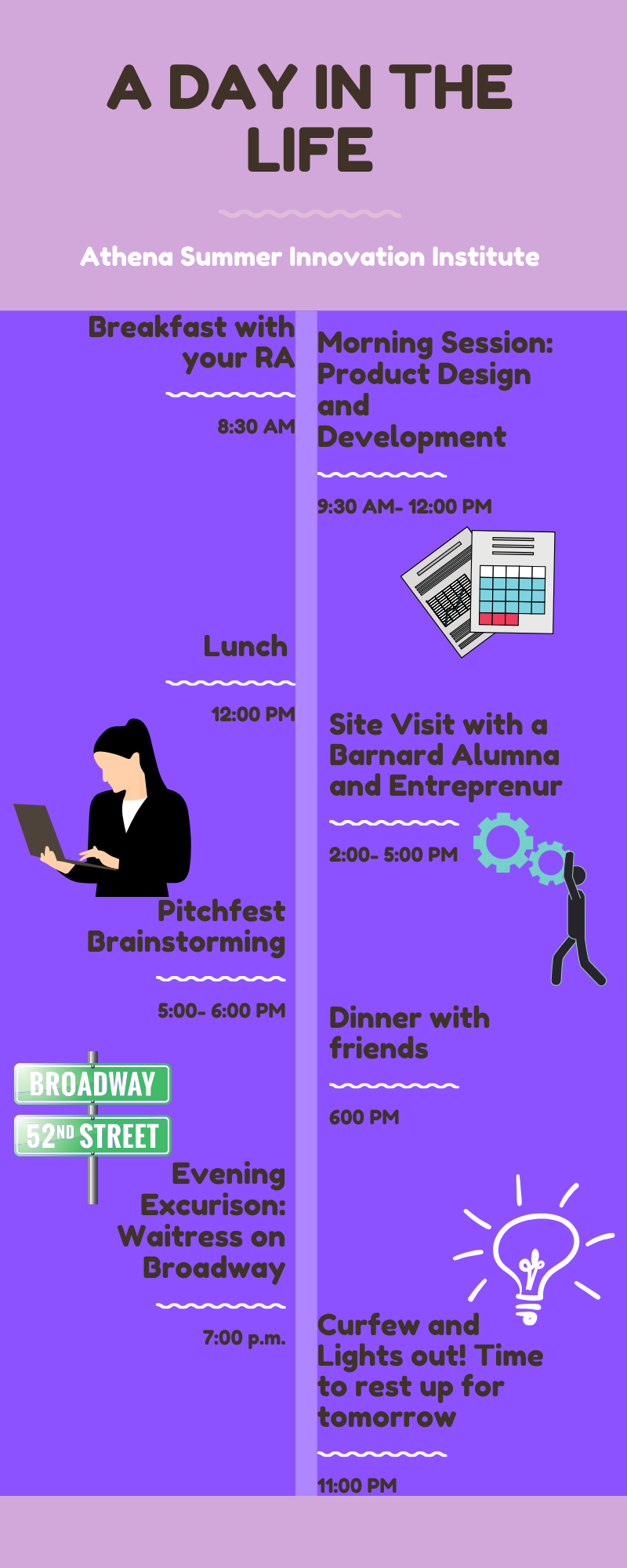 A DAY IN THE LIFE

Athena Summer Innovation Institute

Breakfast with your RA

8:30 AM

Morning Session: Product Design and Development

9:30 AM- 12:00 PM

Lunch

12:00 PM

Site Visit with a Barnard Alumna and Entreprenur

2:00- 5:00 PM

Pitchfest Brainstorming

5:00- 6:00 PM

Dinner with friends

600 PM

BROADWAY

52ND STREET

Evening Excurison: Waitress on Broadway

7:00 p.m.

Curfew and Lights out! Time to rest up for tomorrow

11:00 PM